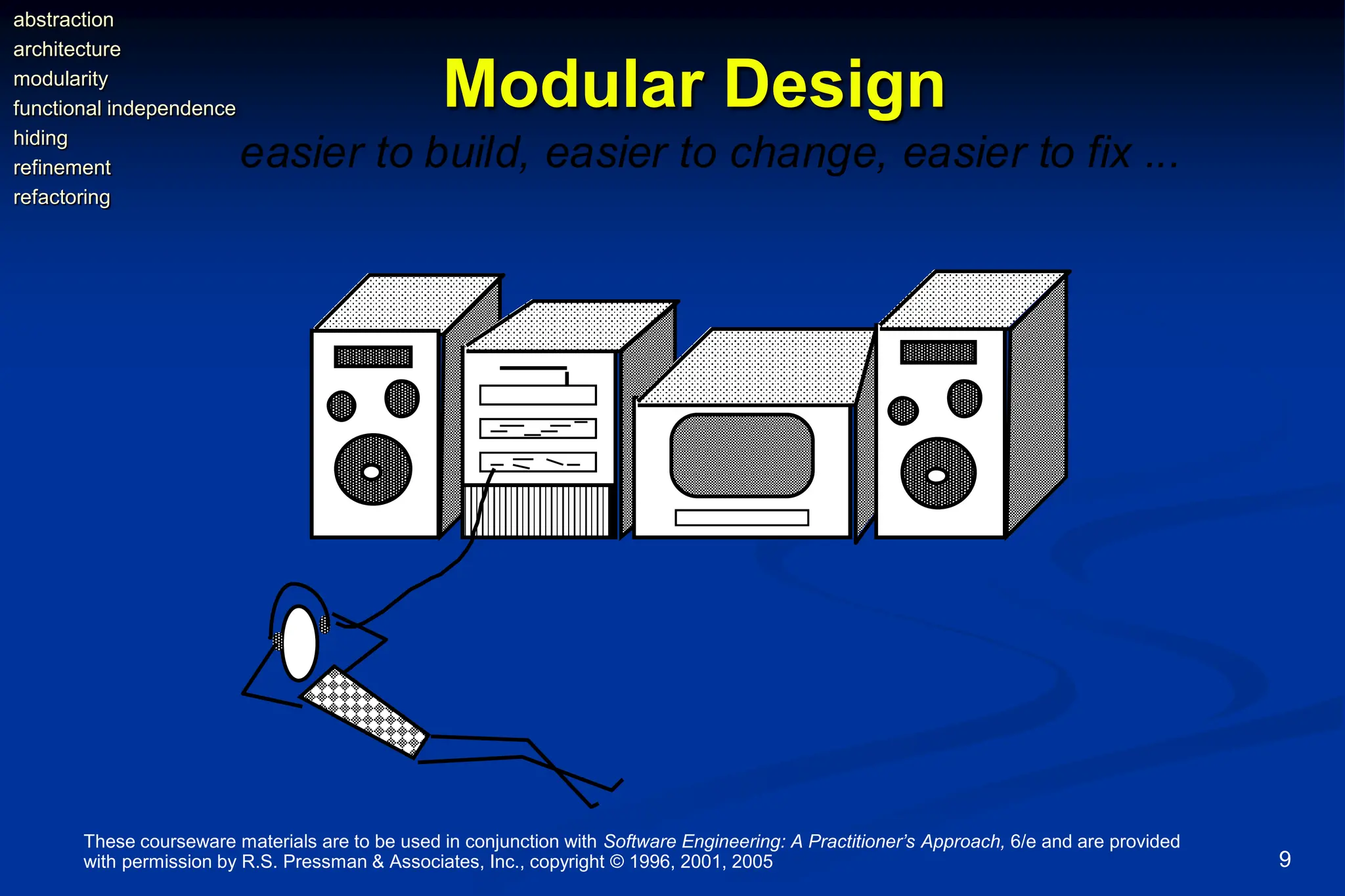 abstraction
architecture
modularity
functional independence
hiding
refinement
refactoring

Modular Design

easier to build, easier to change, easier to fix ...

These courseware materials are to be used in conjunction with Software Engineering: A Practitioner's Approach, 6/e and are provided with permission by R.S. Pressman & Associates, Inc., copyright © 1996, 2001, 2005

9